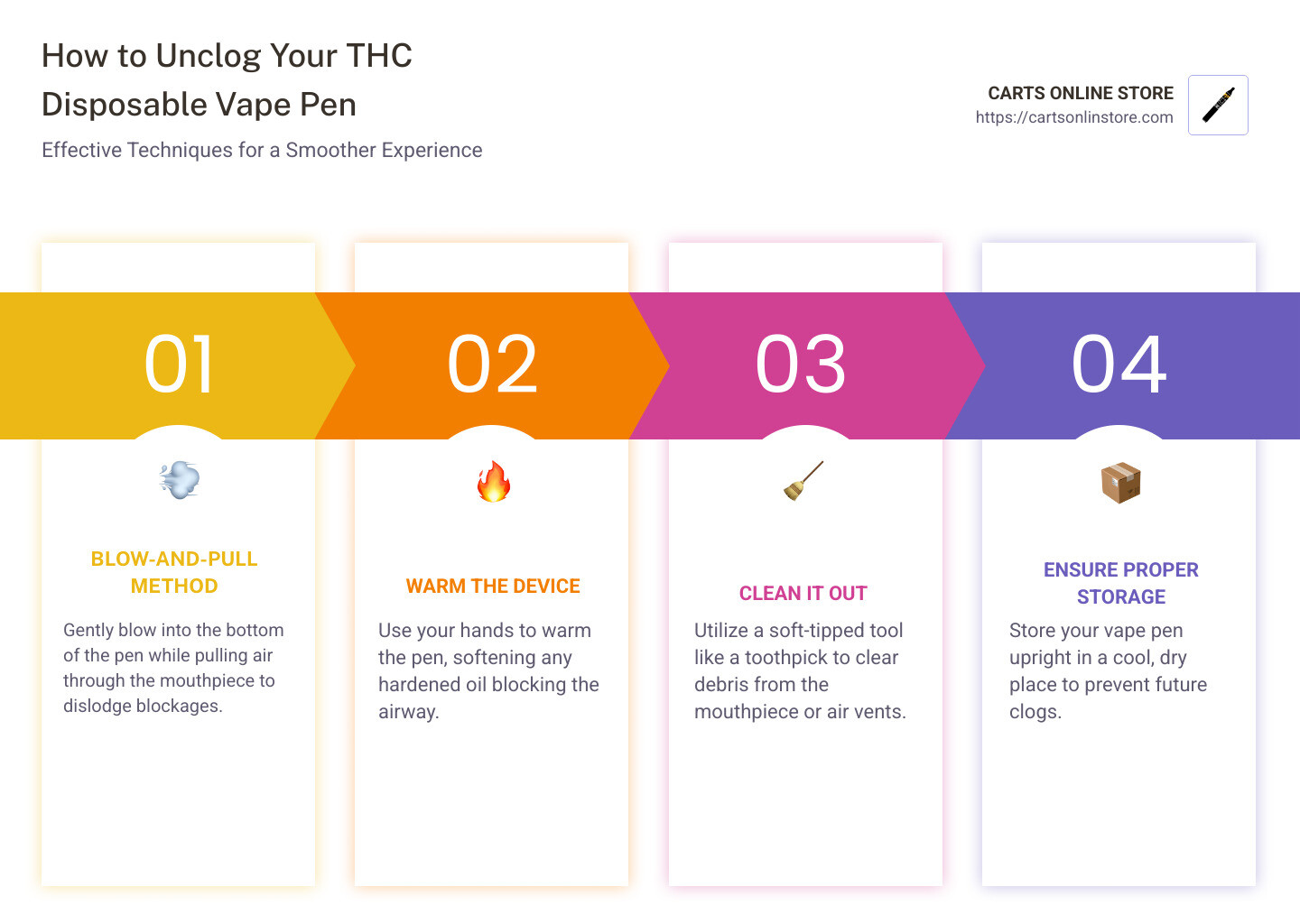 How to Unclog Your THC Disposable Vape Pen

Effective Techniques for a Smoother Experience

CARTS ONLINE STORE
https://cartsonlinstore.com

01

BLOW-AND-PULL METHOD

Gently blow into the bottom of the pen while pulling air through the mouthpiece to dislodge blockages.

02

WARM THE DEVICE

Use your hands to warm the pen, softening any hardened oil blocking the airway.

03

CLEAN IT OUT

Utilize a soft-tipped tool like a toothpick to clear debris from the mouthpiece or air vents.

04

ENSURE PROPER STORAGE

Store your vape pen upright in a cool, dry place to prevent future clogs.